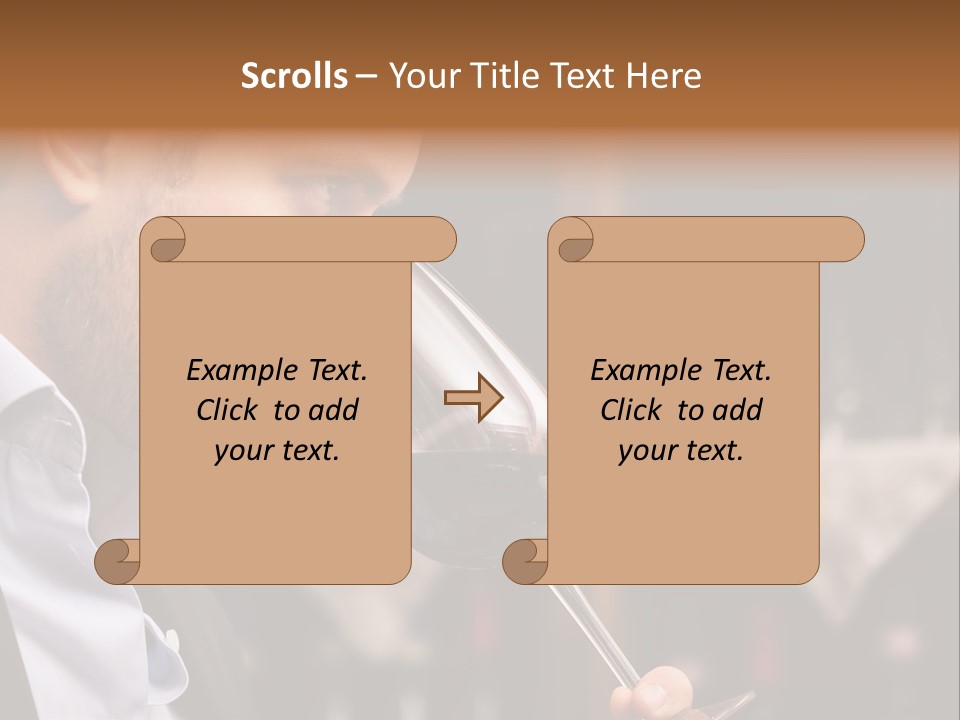 Scrolls – Your Title Text Here

Example Text. Click to add your text.

Example Text. Click to add your text.